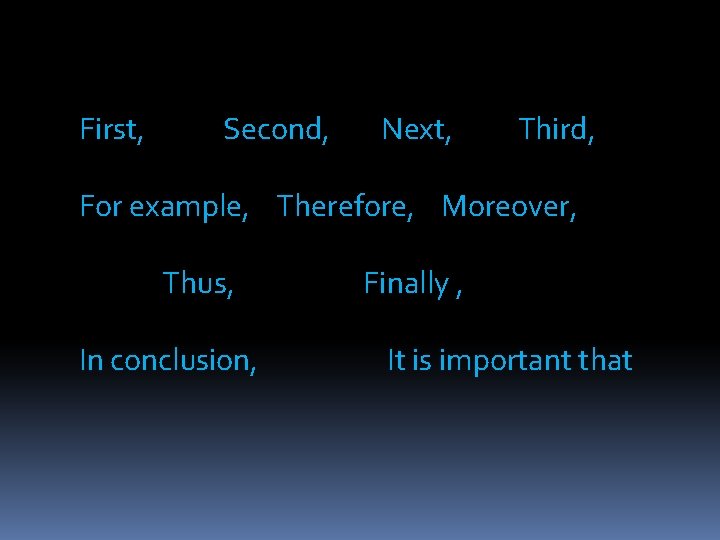 First, Second, Next, Third,

For example, Therefore, Moreover,

Thus, Finally ,

In conclusion, It is important that